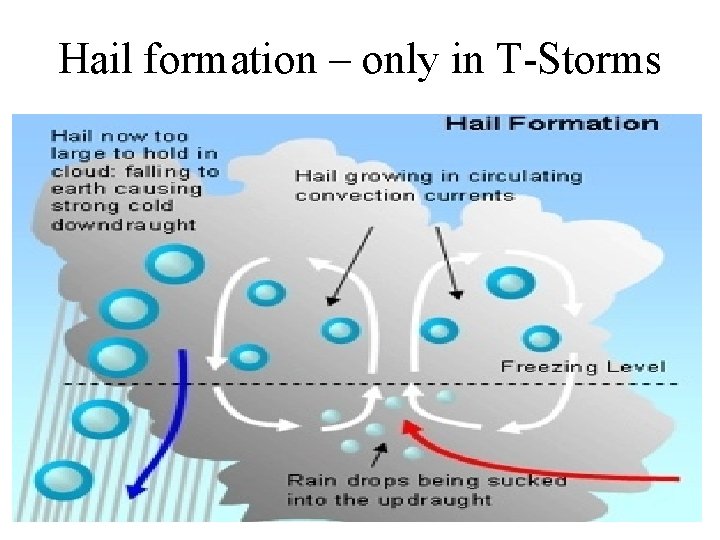 Hail formation – only in T-Storms

Hail Formation

Hail now too large to hold in cloud: falling to earth causing strong cold downdraught

Hail growing in circulating convection currents

Freezing Level

Rain drops being sucked into the updraught